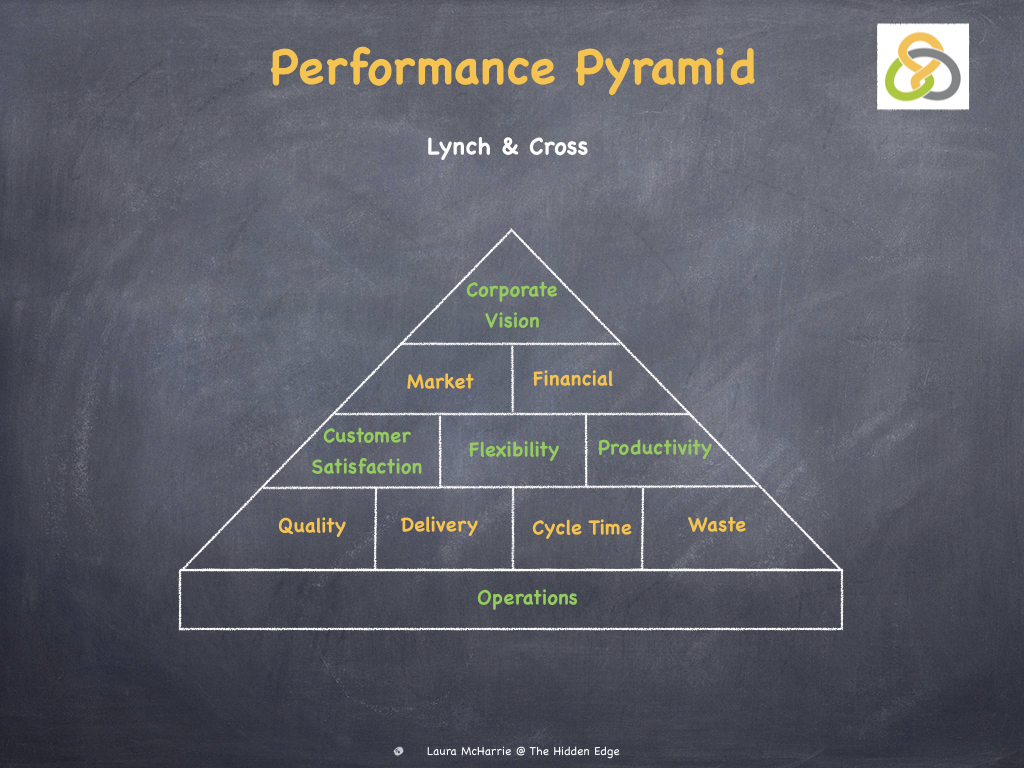 Performance Pyramid

Lynch & Cross

Corporate Vision

Market

Financial

Customer Satisfaction

Flexibility

Productivity

Quality

Delivery

Cycle Time

Waste

Operations

Laura McHarrie @ The Hidden Edge